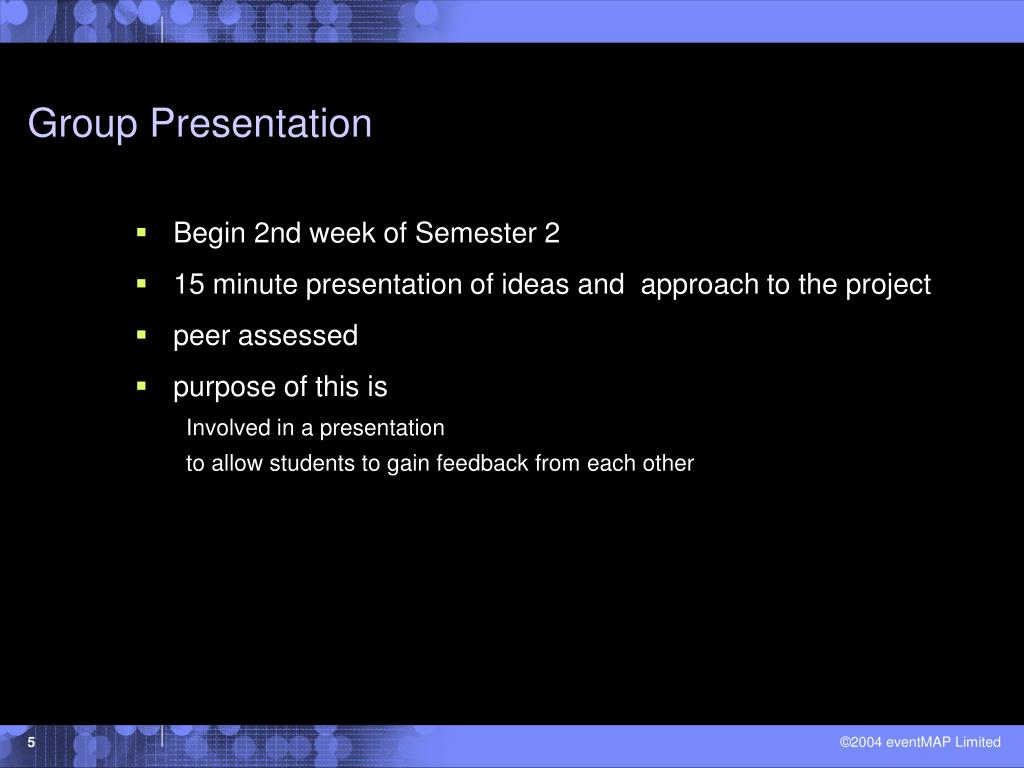 Group Presentation

- Begin 2nd week of Semester 2
- 15 minute presentation of ideas and approach to the project
- peer assessed
- purpose of this is

Involved in a presentation

to allow students to gain feedback from each other

5

©2004 eventMAP Limited